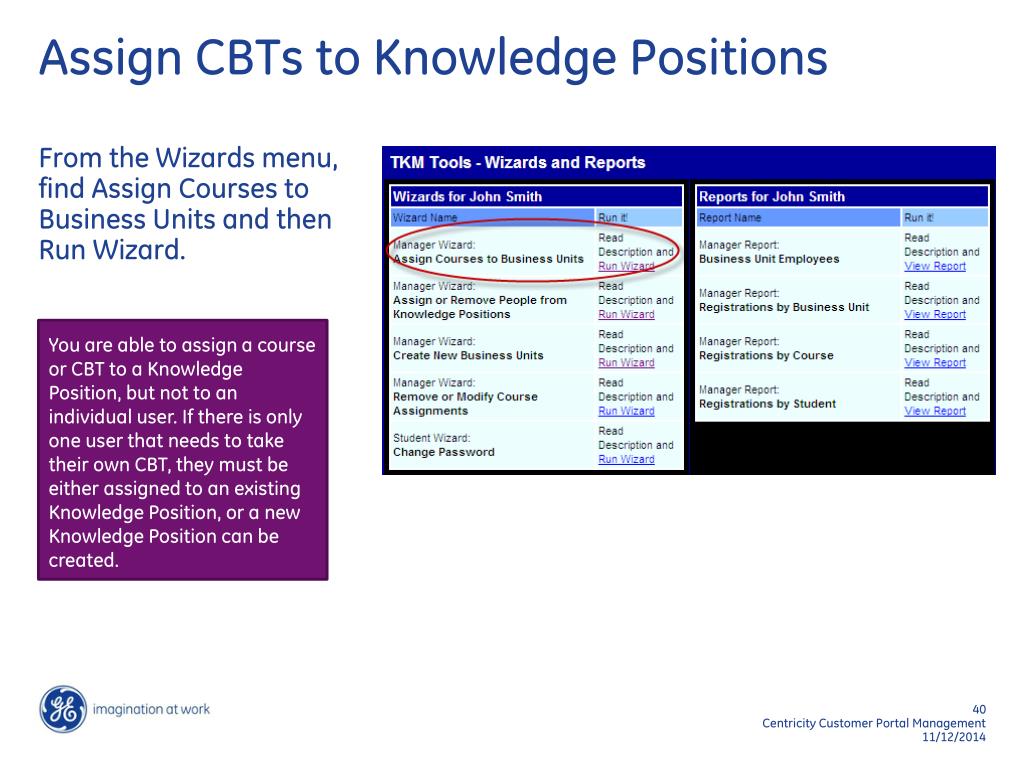 Assign CBTs to Knowledge Positions

From the Wizards menu, find Assign Courses to Business Units and then Run Wizard.

You are able to assign a course or CBT to a Knowledge Position, but not to an individual user. If there is only one user that needs to take their own CBT, they must be either assigned to an existing Knowledge Position, or a new Knowledge Position can be created.

TKM Tools - Wizards and Reports

Wizards for John Smith

| Wizard Name | Run it! |
|---|---|
| Manager Wizard: Assign Courses to Business Units | Read Description and Run Wizard |
| Manager Wizard: Assign or Remove People from Knowledge Positions | Read Description and Run Wizard |
| Manager Wizard: Create New Business Units | Read Description and Run Wizard |
| Manager Wizard: Remove or Modify Course Assignments | Read Description and Run Wizard |
| Student Wizard: Change Password | Read Description and Run Wizard |

Reports for John Smith

| Report Name | Run it! |
|---|---|
| Manager Report: Business Unit Employees | Read Description and View Report |
| Manager Report: Registrations by Business Unit | Read Description and View Report |
| Manager Report: Registrations by Course | Read Description and View Report |
| Manager Report: Registrations by Student | Read Description and View Report |

imagination at work

40
Centricity Customer Portal Management
11/12/2014